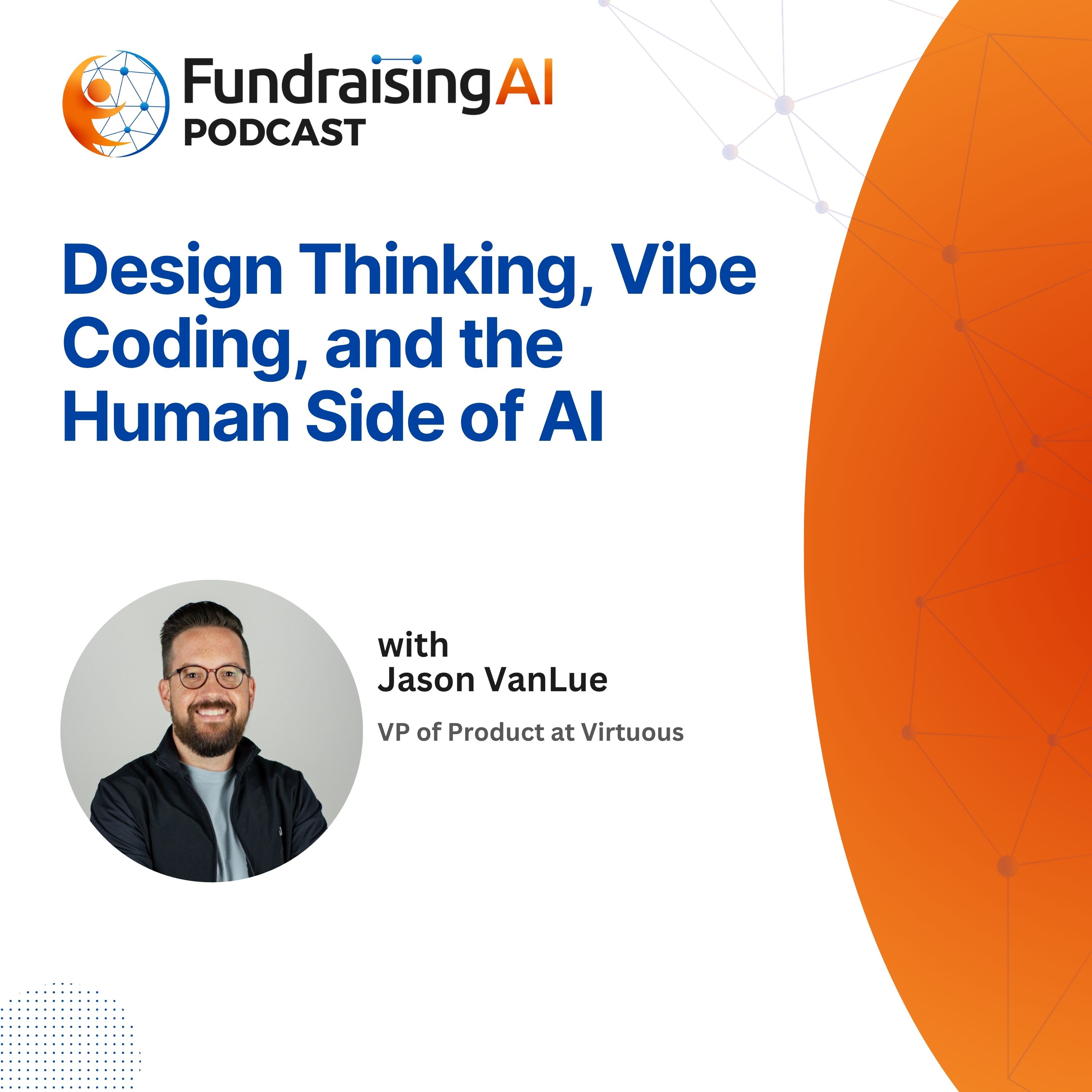 FundraisingAI
PODCAST

Design Thinking, Vibe Coding, and the Human Side of AI

with
Jason VanLue

VP of Product at Virtuous